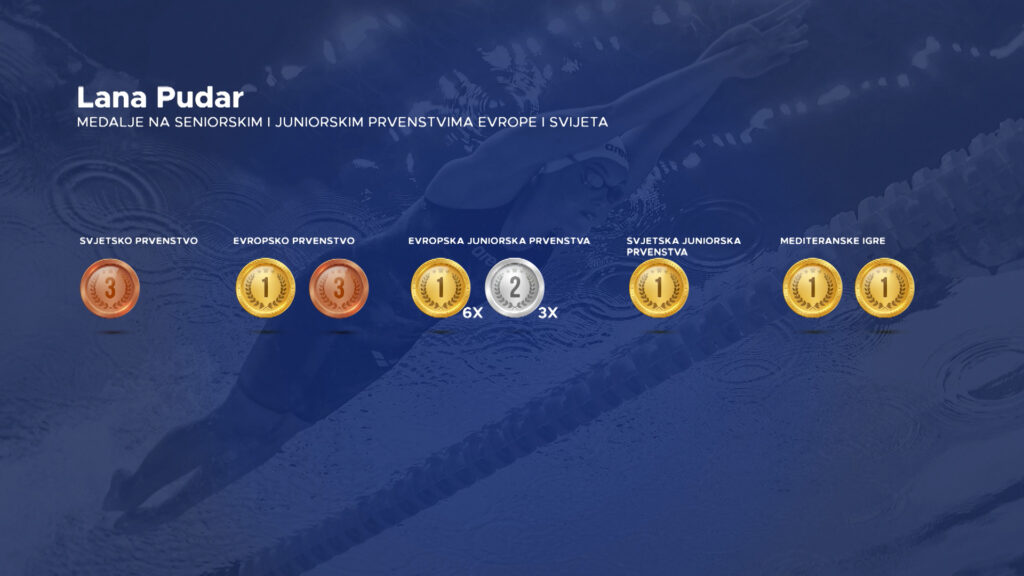 Lana Pudar
MEDALJE NA SENIORSKIM I JUNIORSKIM PRVENSTVIMA EVROPE I SVIJETA

SVJETSKO PRVENSTVO
3

EVROPSKO PRVENSTVO
1 3

EVROPSKA JUNIORSKA PRVENSTVA
1 6X 2 3X

SVJETSKA JUNIORSKA PRVENSTVA
1

MEDITERANSKE IGRE
1 1